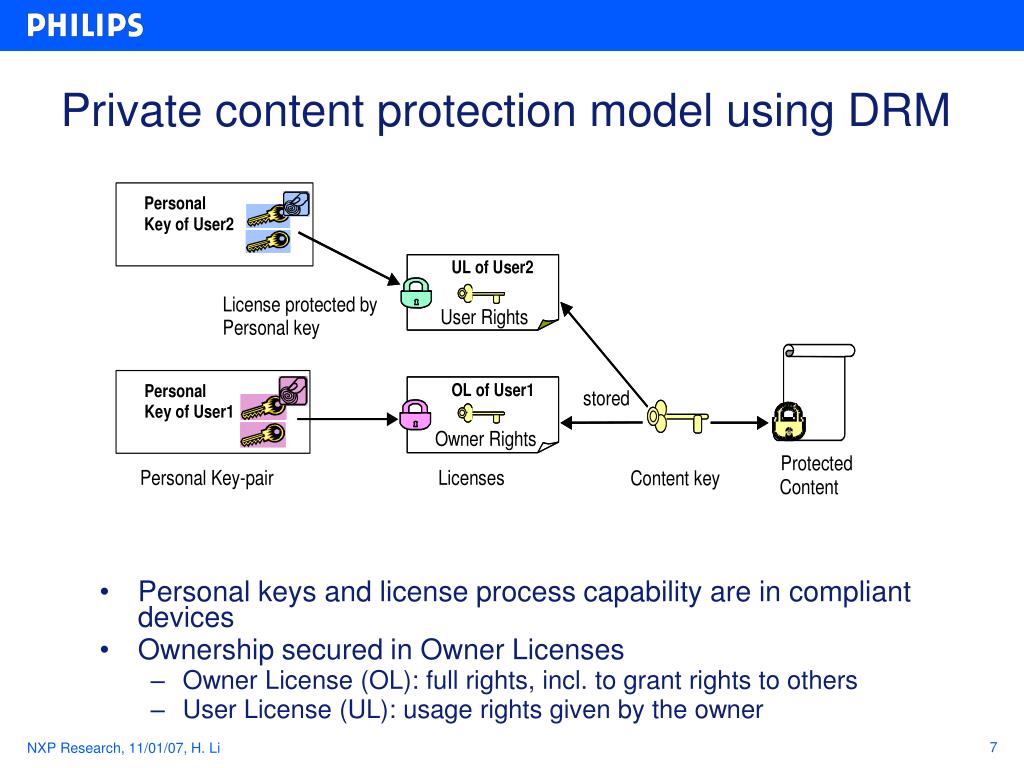 PHILIPS

Private content protection model using DRM

Personal Key of User2

UL of User2

User Rights

License protected by Personal key

Personal Key of User1

OL of User1

Owner Rights

stored

Personal Key-pair

Licenses

Content key

Protected Content

• Personal keys and license process capability are in compliant devices
• Ownership secured in Owner Licenses
– Owner License (OL): full rights, incl. to grant rights to others
– User License (UL): usage rights given by the owner

NXP Research, 11/01/07, H. Li

7